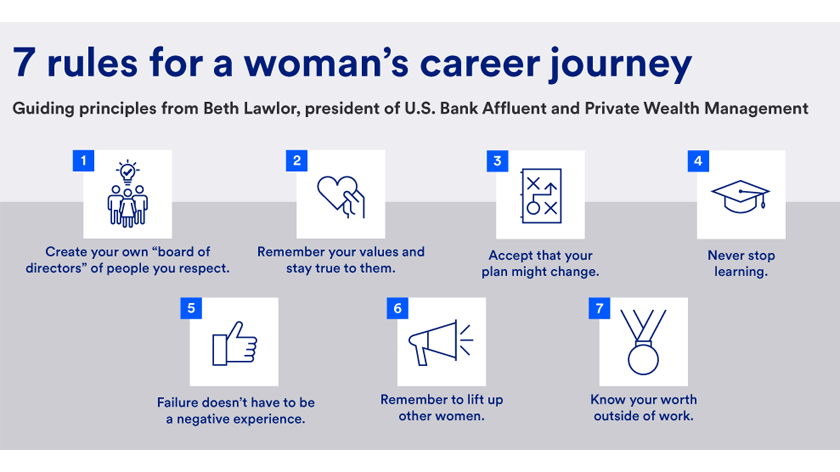 7 rules for a woman's career journey

Guiding principles from Beth Lawlor, president of U.S. Bank Affluent and Private Wealth Management

1

Create your own "board of directors" of people you respect.

2

Remember your values and stay true to them.

3

Accept that your plan might change.

4

Never stop learning.

5

Failure doesn't have to be a negative experience.

6

Remember to lift up other women.

7

Know your worth outside of work.